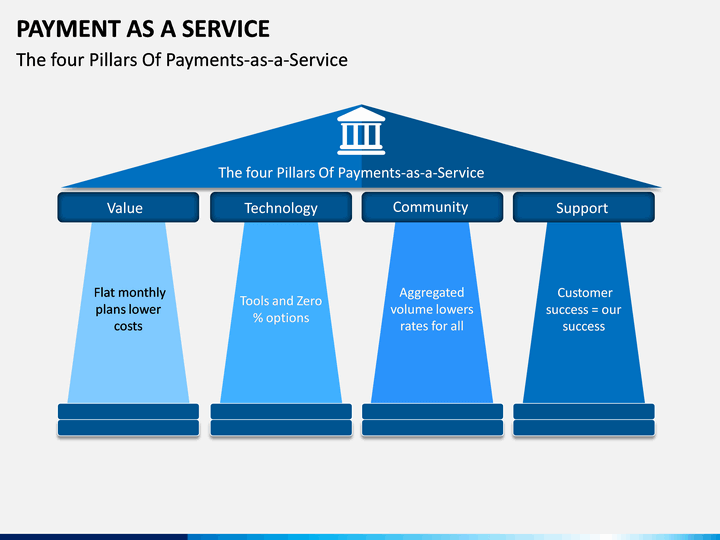 PAYMENT AS A SERVICE

The four Pillars Of Payments-as-a-Service

The four Pillars Of Payments-as-a-Service

Value

Technology

Community

Support

Flat monthly plans lower costs

Tools and Zero % options

Aggregated volume lowers rates for all

Customer success = our success